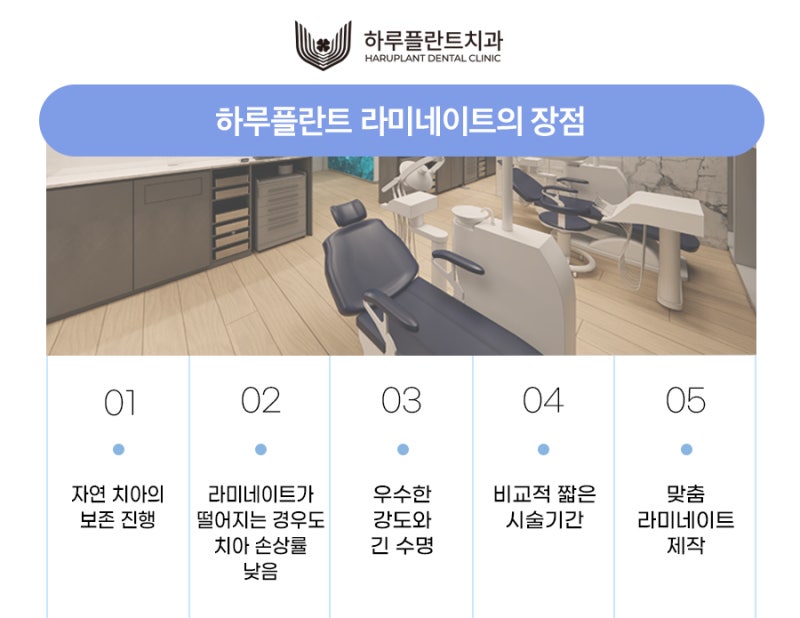 하루플란트치과
HARUPLANT DENTAL CLINIC

하루플란트 라미네이트의 장점

01

자연 치아의 보존 진행

02

라미네이트가 떨어지는 경우도 치아 손상률 낮음

03

우수한 강도와 긴 수명

04

비교적 짧은 시술기간

05

맞춤 라미네이트 제작